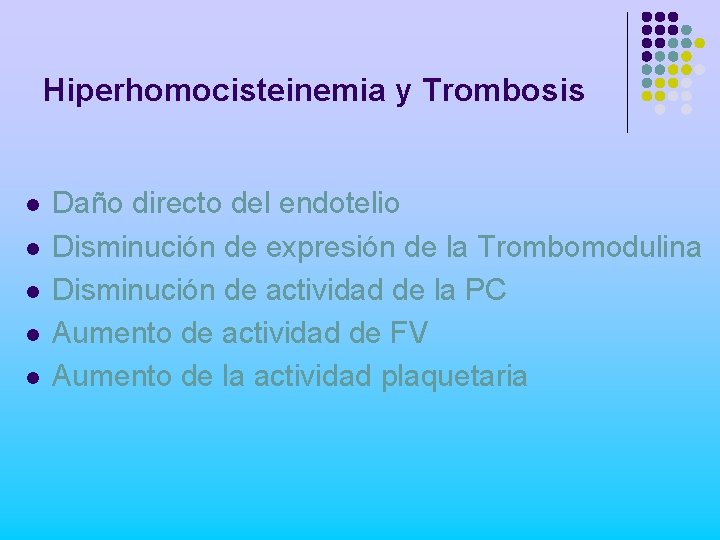 Hiperhomocisteinemia y Trombosis

- Daño directo del endotelio
- Disminución de expresión de la Trombomodulina
- Disminución de actividad de la PC
- Aumento de actividad de FV
- Aumento de la actividad plaquetaria